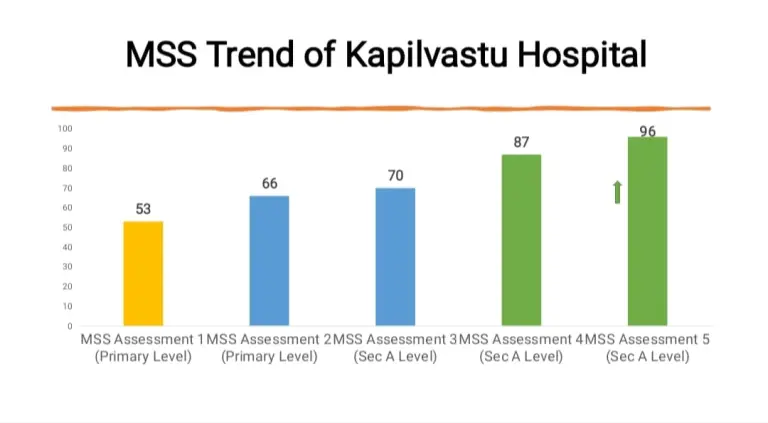 MSS Trend of Kapilvastu Hospital

100
90
80
70
60
50
40
30
20
10
0

53
66
70
87
96

MSS Assessment 1 (Primary Level)
MSS Assessment 2 (Primary Level)
MSS Assessment 3 (Sec A Level)
MSS Assessment 4 (Sec A Level)
MSS Assessment 5 (Sec A Level)